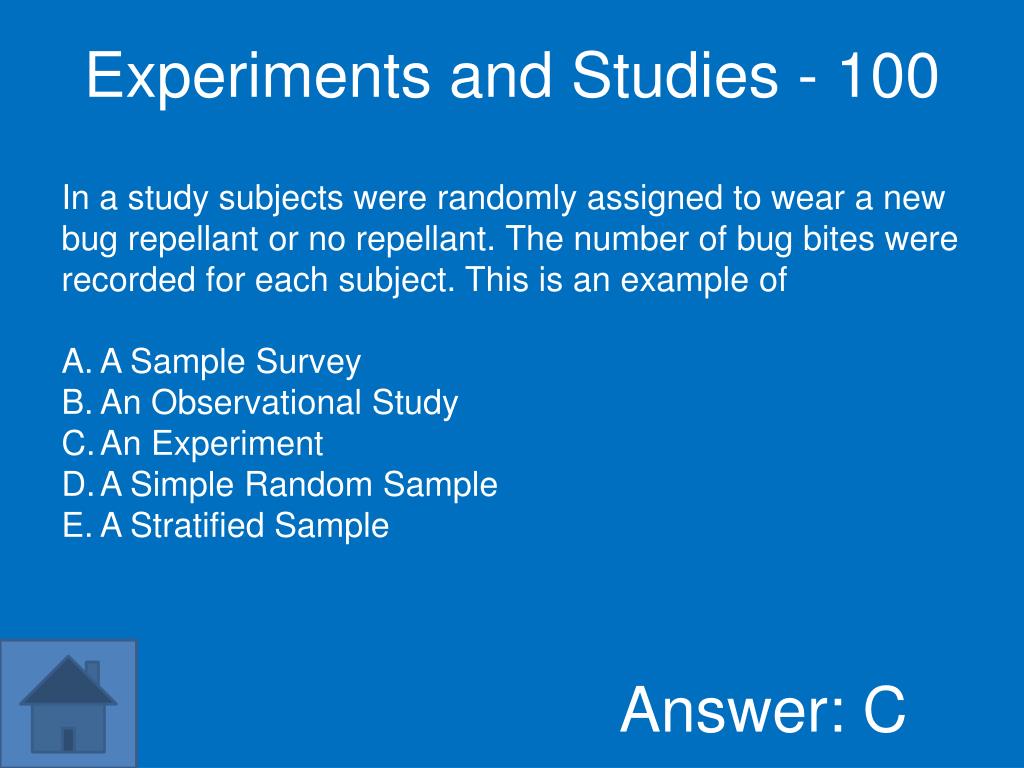 Experiments and Studies - 100

In a study subjects were randomly assigned to wear a new bug repellant or no repellant. The number of bug bites were recorded for each subject. This is an example of

A. A Sample Survey
B. An Observational Study
C. An Experiment
D. A Simple Random Sample
E. A Stratified Sample

Answer: C